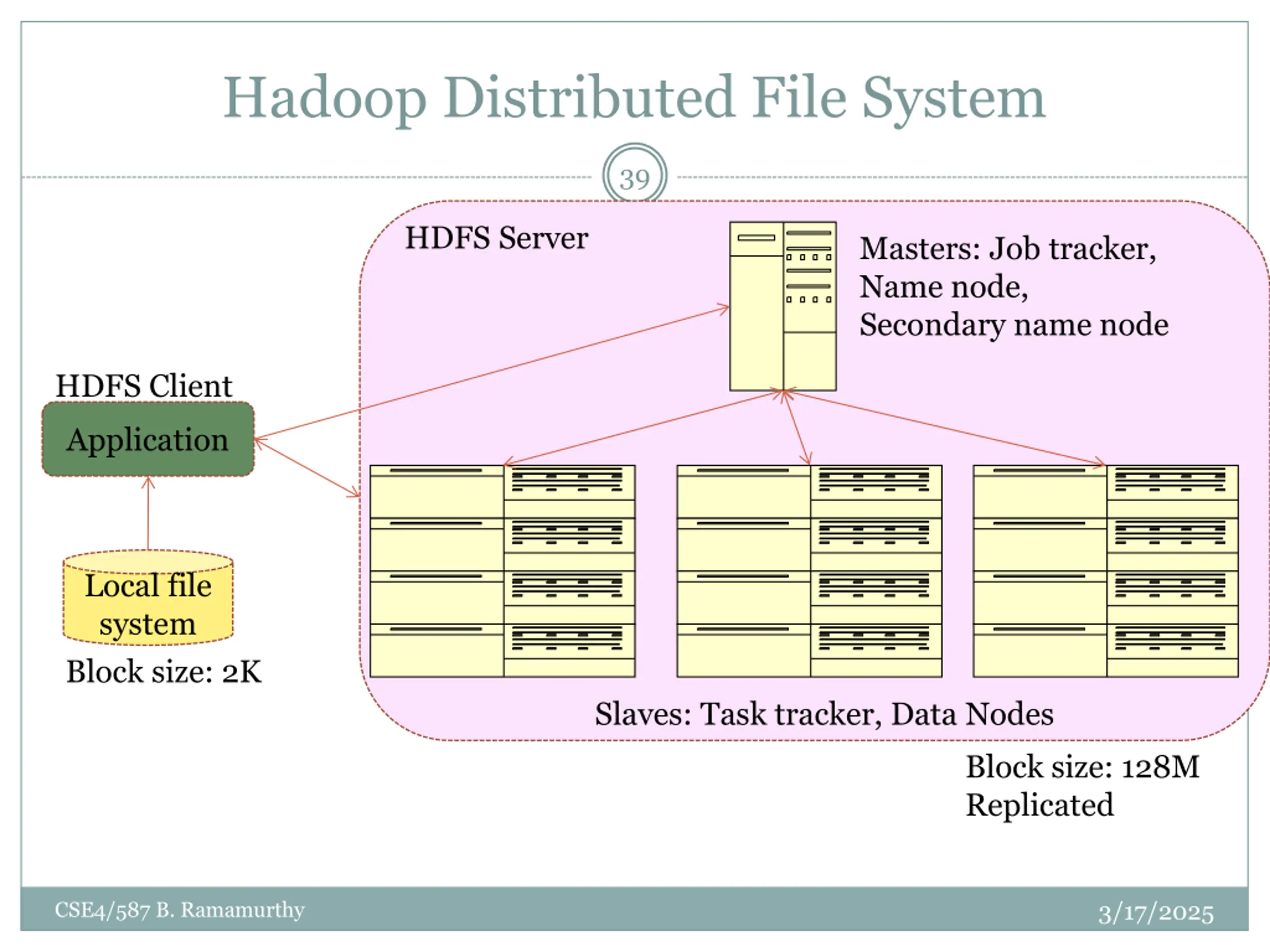 Hadoop Distributed File System

39

HDFS Server

Masters: Job tracker, Name node, Secondary name node

HDFS Client

Application

Local file system

Block size: 2K

Slaves: Task tracker, Data Nodes

Block size: 128M
Replicated

CSE4/587 B. Ramamurthy

3/17/2025